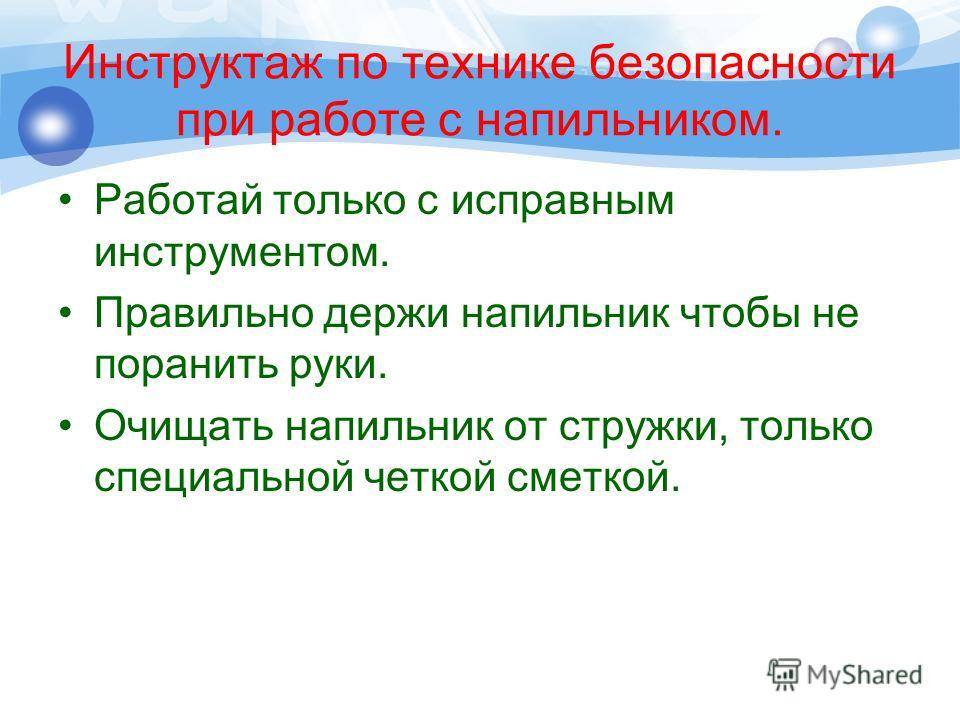 Инструктаж по технике безопасности при работе с напильником.

• Работай только с исправным инструментом.

• Правильно держи напильник чтобы не поранить руки.

• Очищать напильник от стружки, только специальной четкой сметкой.

MyShared